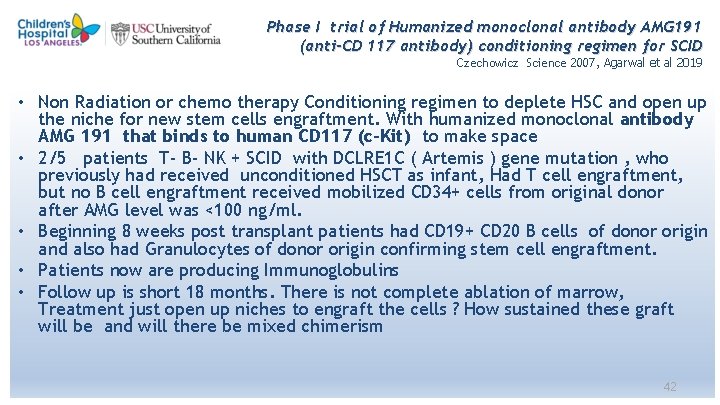 Children's Hospital LOS ANGELES

USC University of Southern California

Phase I trial of Humanized monoclonal antibody AMG191 (anti-CD 117 antibody) conditioning regimen for SCID

Czechowicz Science 2007, Agarwal et al 2019

• Non Radiation or chemo therapy Conditioning regimen to deplete HSC and open up the niche for new stem cells engraftment. With humanized monoclonal antibody AMG 191 that binds to human CD117 (c-Kit) to make space

• 2/5 patients T- B- NK + SCID with DCLRE1C ( Artemis ) gene mutation , who previously had received unconditioned HSCT as infant, Had T cell engraftment, but no B cell engraftment received mobilized CD34+ cells from original donor after AMG level was <100 ng/ml.

• Beginning 8 weeks post transplant patients had CD19+ CD20 B cells of donor origin and also had Granulocytes of donor origin confirming stem cell engraftment.

• Patients now are producing Immunoglobulins

• Follow up is short 18 months. There is not complete ablation of marrow, Treatment just open up niches to engraft the cells ? How sustained these graft will be and will there be mixed chimerism

42